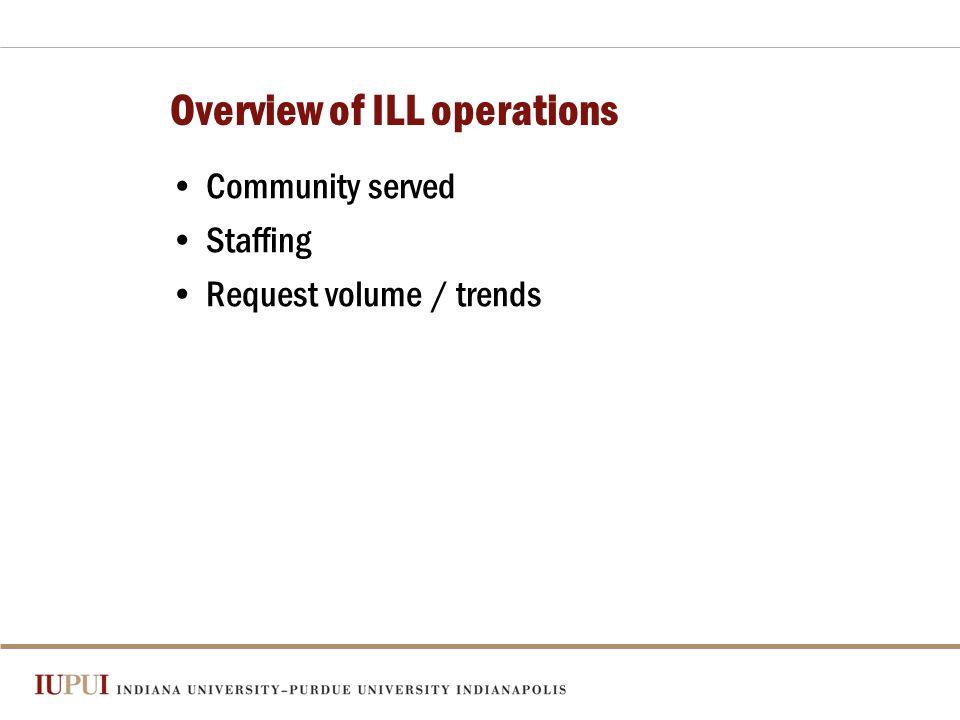 Overview of ILL operations

• Community served
• Staffing
• Request volume / trends

IUPUI INDIANA UNIVERSITY–PURDUE UNIVERSITY INDIANAPOLIS